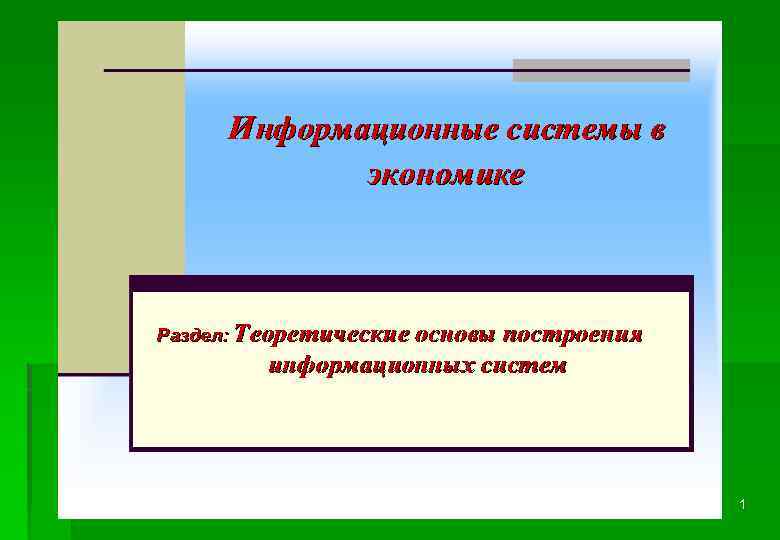 Информационные системы в экономике

Раздел: Теоретические основы построения информационных систем

1